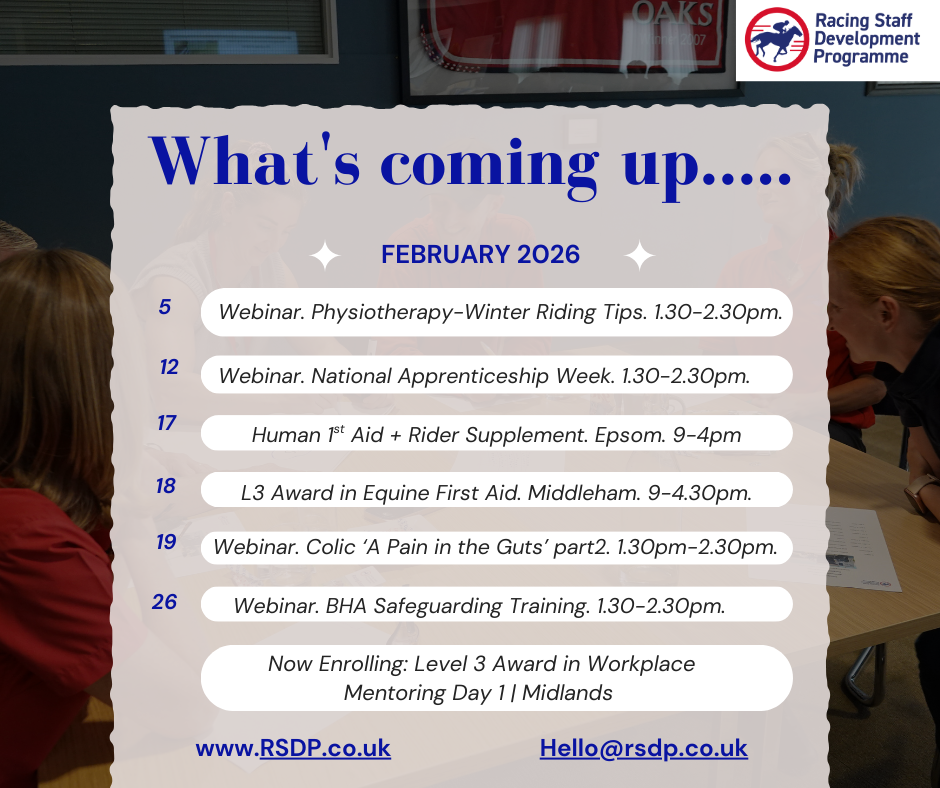 OAKS

Racing Staff Development Programme

What's coming up.....

FEBRUARY 2026

5 Webinar. Physiotherapy-Winter Riding Tips. 1.30-2.30pm.

12 Webinar. National Apprenticeship Week. 1.30-2.30pm.

17 Human 1$^{st}$ Aid + Rider Supplement. Epsom. 9-4pm

18 L3 Award in Equine First Aid. Middleham. 9-4.30pm.

19 Webinar. Colic 'A Pain in the Guts' part2. 1.30pm-2.30pm.

26 Webinar. BHA Safeguarding Training. 1.30-2.30pm.

Now Enrolling: Level 3 Award in Workplace Mentoring Day 1 | Midlands

www.RSDP.co.uk

Hello@rsdp.co.uk